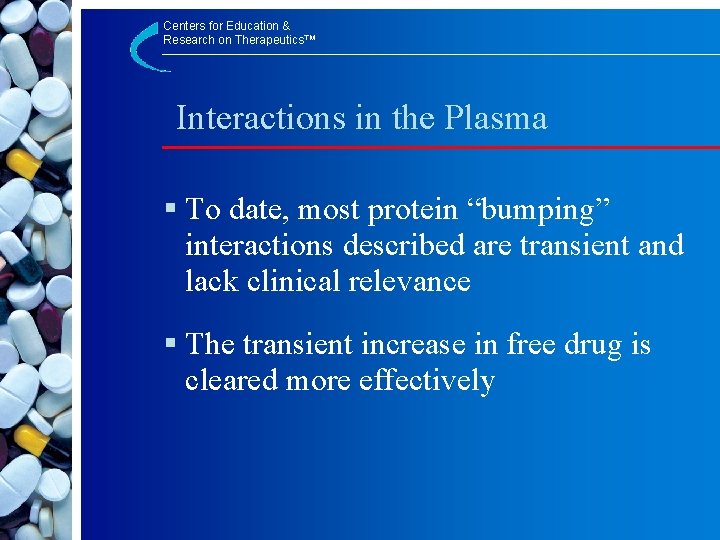 Centers for Education & Research on Therapeutics™

Interactions in the Plasma

▪ To date, most protein “bumping” interactions described are transient and lack clinical relevance

▪ The transient increase in free drug is cleared more effectively